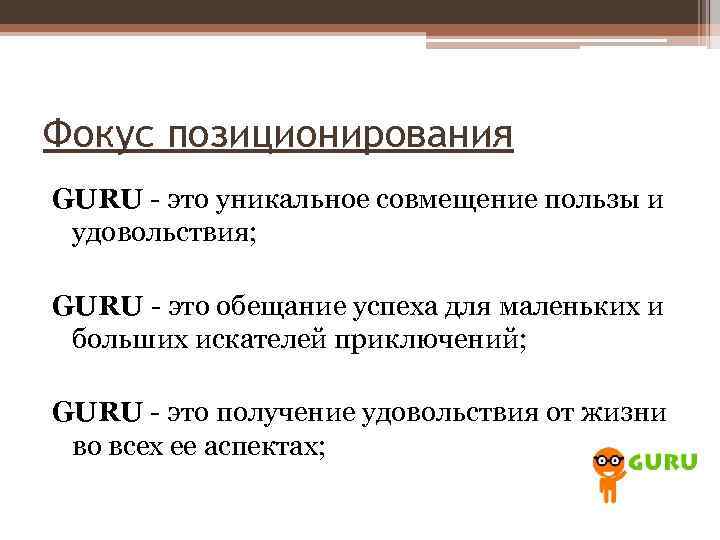 Фокус позиционирования

GURU - это уникальное совмещение пользы и удовольствия;

GURU - это обещание успеха для маленьких и больших искателей приключений;

GURU - это получение удовольствия от жизни во всех ее аспектах;

GURU